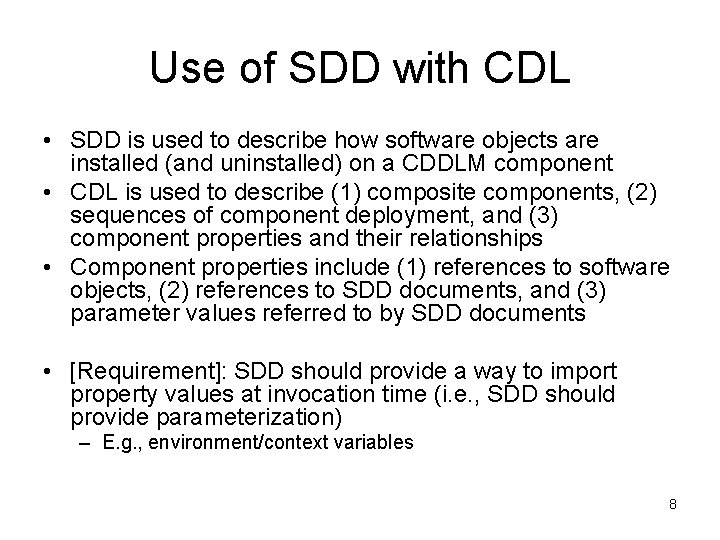 Use of SDD with CDL

• SDD is used to describe how software objects are installed (and uninstalled) on a CDDLM component
• CDL is used to describe (1) composite components, (2) sequences of component deployment, and (3) component properties and their relationships
• Component properties include (1) references to software objects, (2) references to SDD documents, and (3) parameter values referred to by SDD documents

• [Requirement]: SDD should provide a way to import property values at invocation time (i.e., SDD should provide parameterization)
– E.g., environment/context variables

8